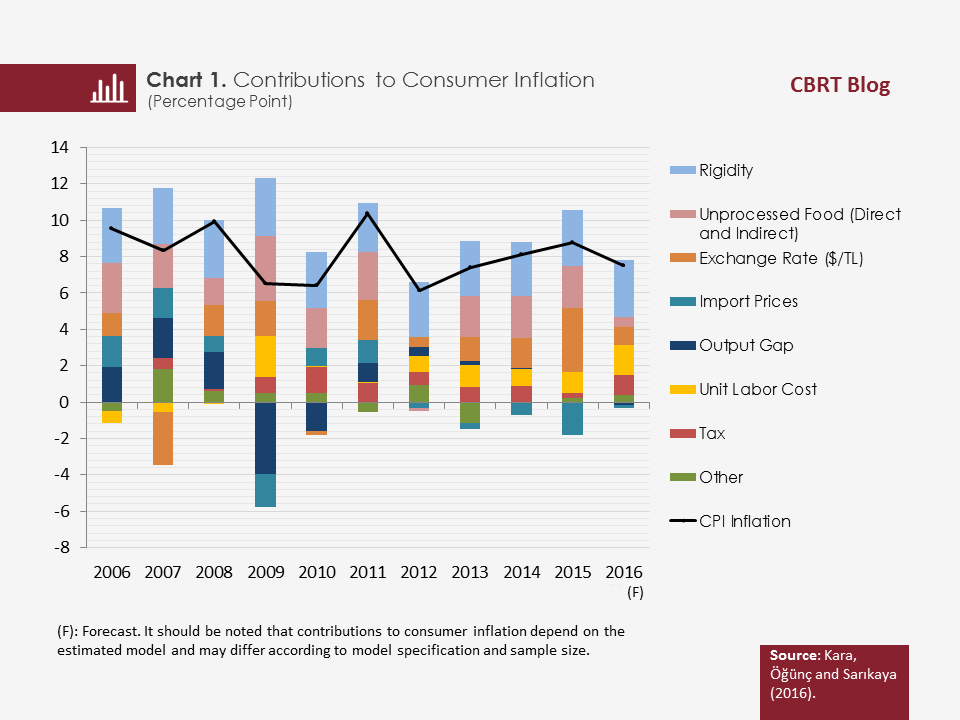 Chart 1. Contributions to Consumer Inflation
(Percentage Point)

CBRT Blog

14
12
10
8
6
4
2
0
-2
-4
-6
-8

2006 2007 2008 2009 2010 2011 2012 2013 2014 2015 2016 (F)

Rigidity
Unprocessed Food (Direct and Indirect)
Exchange Rate ($/TL)
Import Prices
Output Gap
Unit Labor Cost
Tax
Other
CPI Inflation

(F): Forecast. It should be noted that contributions to consumer inflation depend on the estimated model and may differ according to model specification and sample size.

Source: Kara, Öğünç and Sarıkaya (2016).